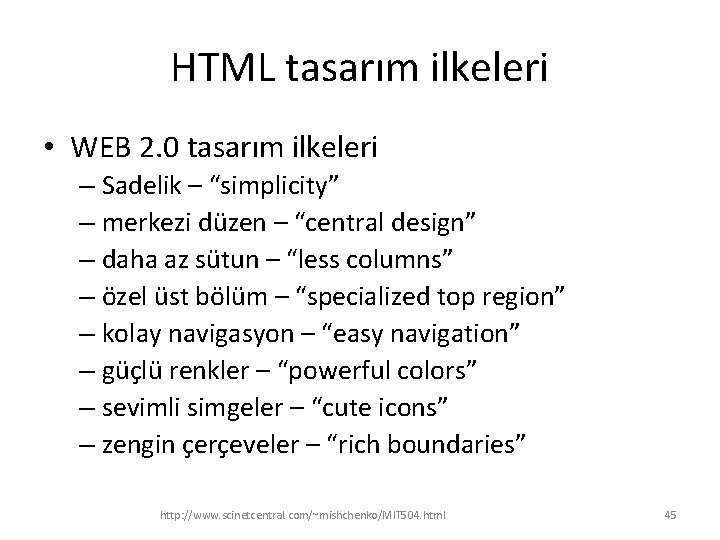 HTML tasarım ilkeleri

• WEB 2.0 tasarım ilkeleri
– Sadelik – “simplicity”
– merkezi düzen – “central design”
– daha az sütun – “less columns”
– özel üst bölüm – “specialized top region”
– kolay navigasyon – “easy navigation”
– güçlü renkler – “powerful colors”
– sevimli simgeler – “cute icons”
– zengin çerçeveler – “rich boundaries”

http://www.scinetcentral.com/~mishchenko/MIT504.html

45